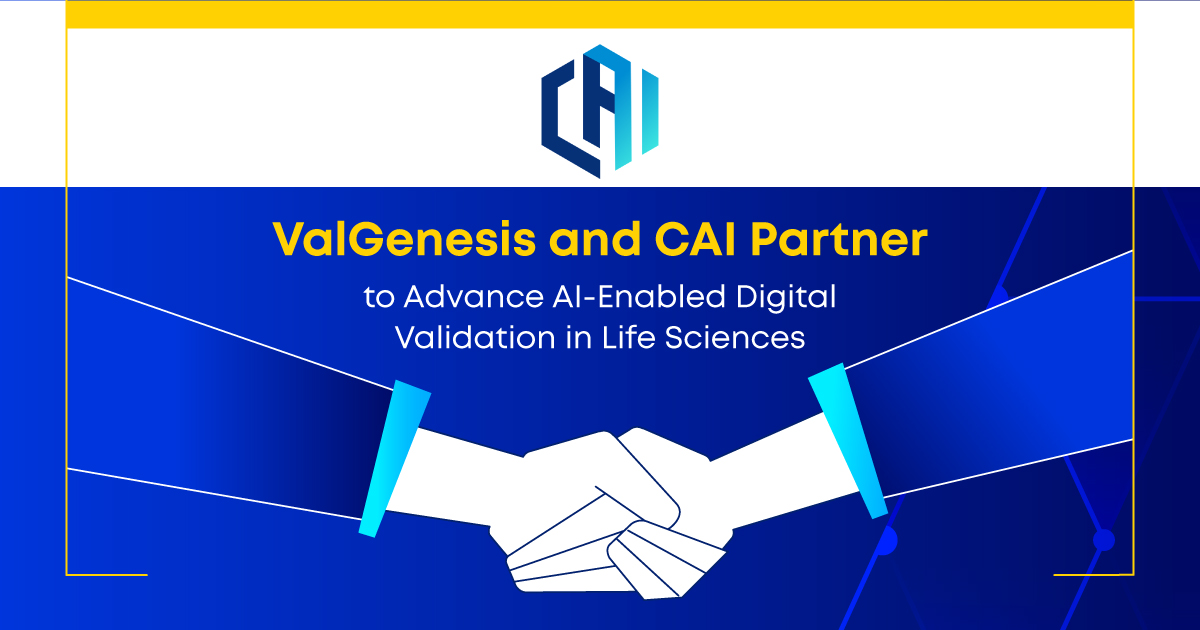 CAI

ValGenesis and CAI Partner

to Advance AI-Enabled Digital Validation in Life Sciences